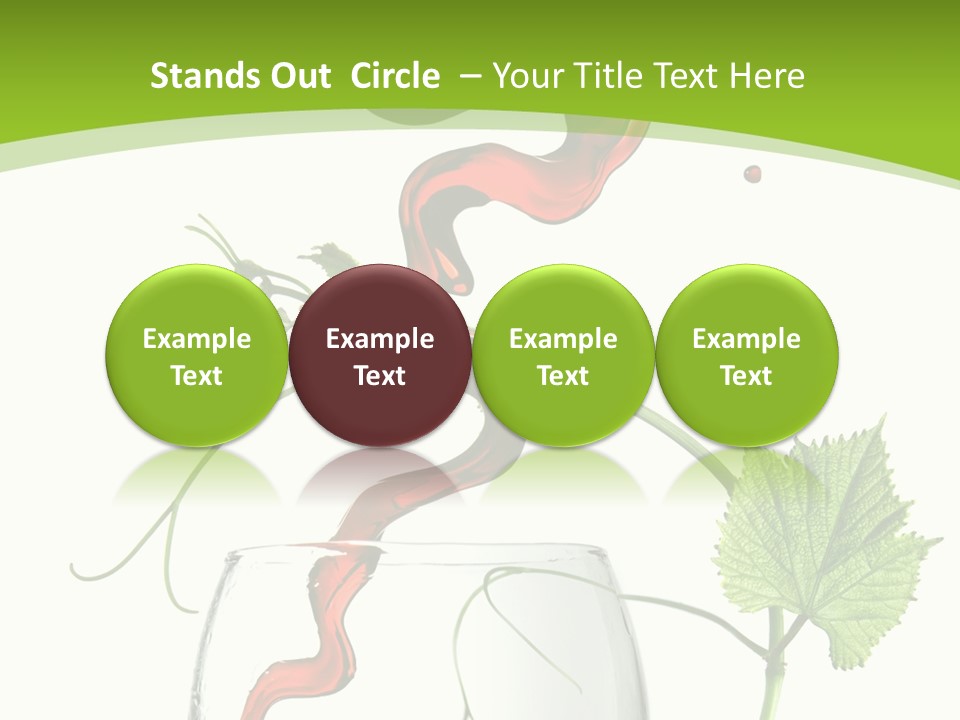 Stands Out Circle – Your Title Text Here

Example Text

Example Text

Example Text

Example Text